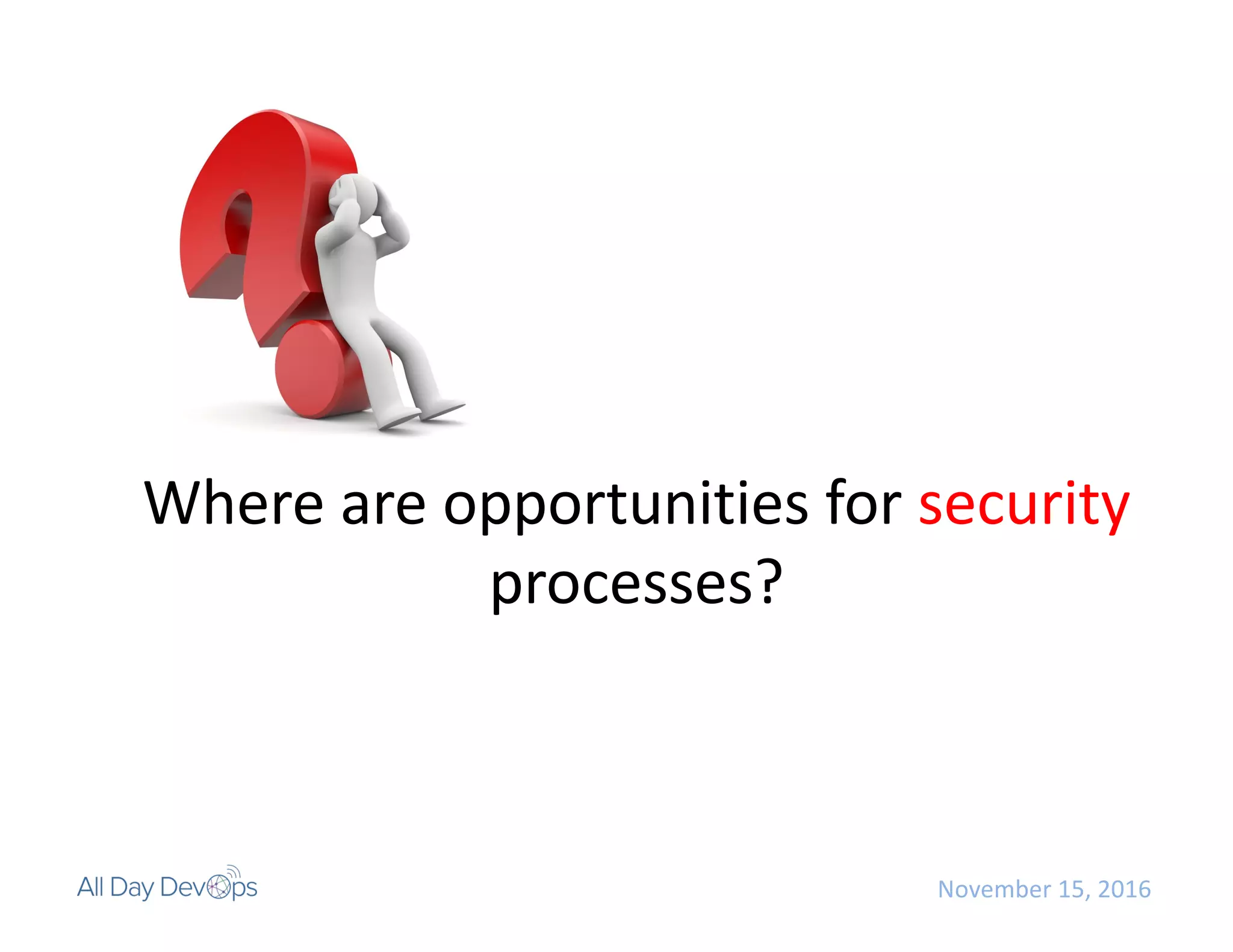 Where are opportunities for security processes?

All Day DevOps

November 15, 2016